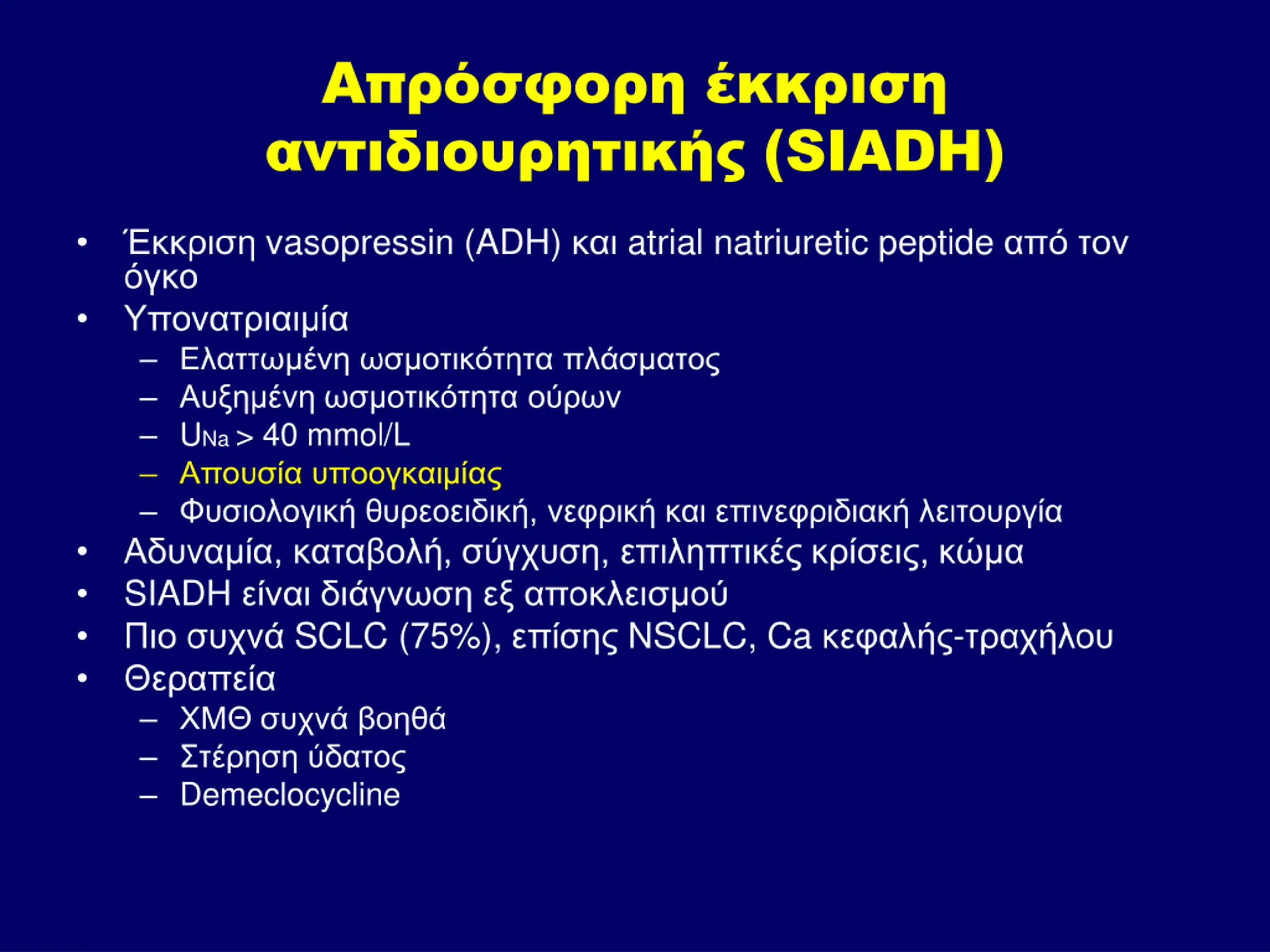 Απρόσφορη έκκριση αντιδιουρητικής (SIADH)

• Έκκριση vasopressin (ADH) και atrial natriuretic peptide από τον όγκο
• Υπονατριαιμία
– Ελαττωμένη ωσμοτικότητα πλάσματος
– Αυξημένη ωσμοτικότητα ούρων
– $U_{Na}$ > 40 mmol/L
– Απουσία υποογκαιμίας
– Φυσιολογική θυρεοειδική, νεφρική και επινεφριδιακή λειτουργία
• Αδυναμία, καταβολή, σύγχυση, επιληπτικές κρίσεις, κώμα
• SIADH είναι διάγνωση εξ αποκλεισμού
• Πιο συχνά SCLC (75%), επίσης NSCLC, Ca κεφαλής-τραχήλου
• Θεραπεία
– ΧΜΘ συχνά βοηθά
– Στέρηση ύδατος
– Demeclocycline